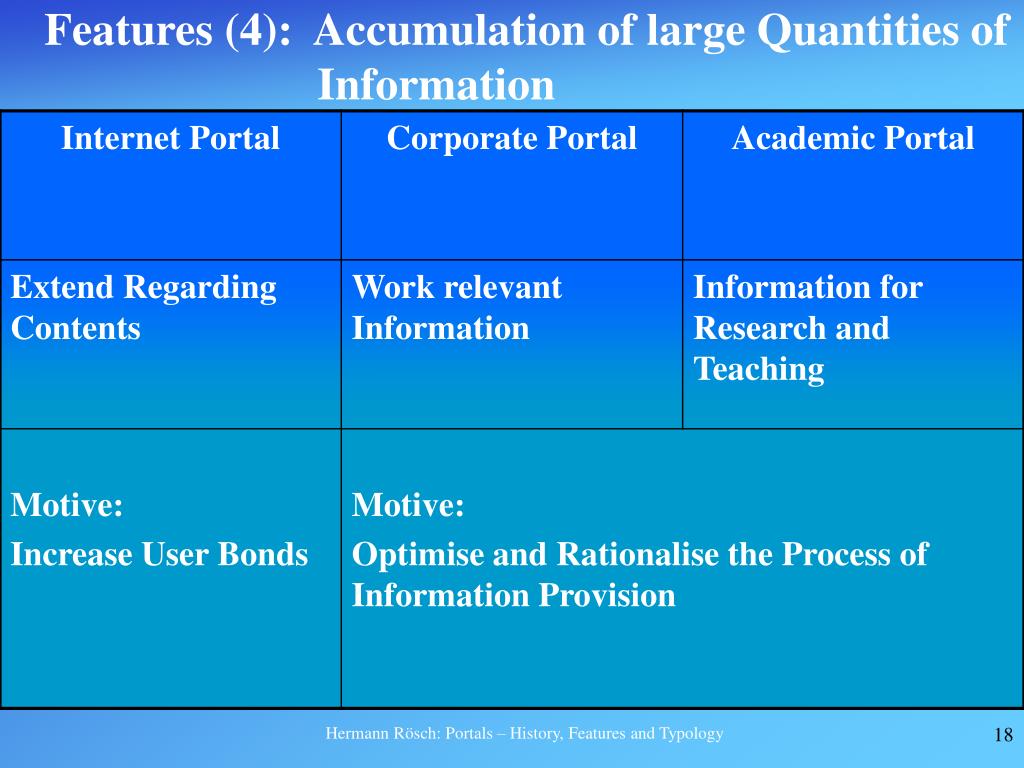 Features (4): Accumulation of large Quantities of Information

| Internet Portal | Corporate Portal | Academic Portal |
|---|---|---|
| Extend Regarding Contents | Work relevant Information | Information for Research and Teaching |
| Motive: Increase User Bonds | Motive: Optimise and Rationalise the Process of Information Provision | |

Hermann Rösch: Portals – History, Features and Typology

18